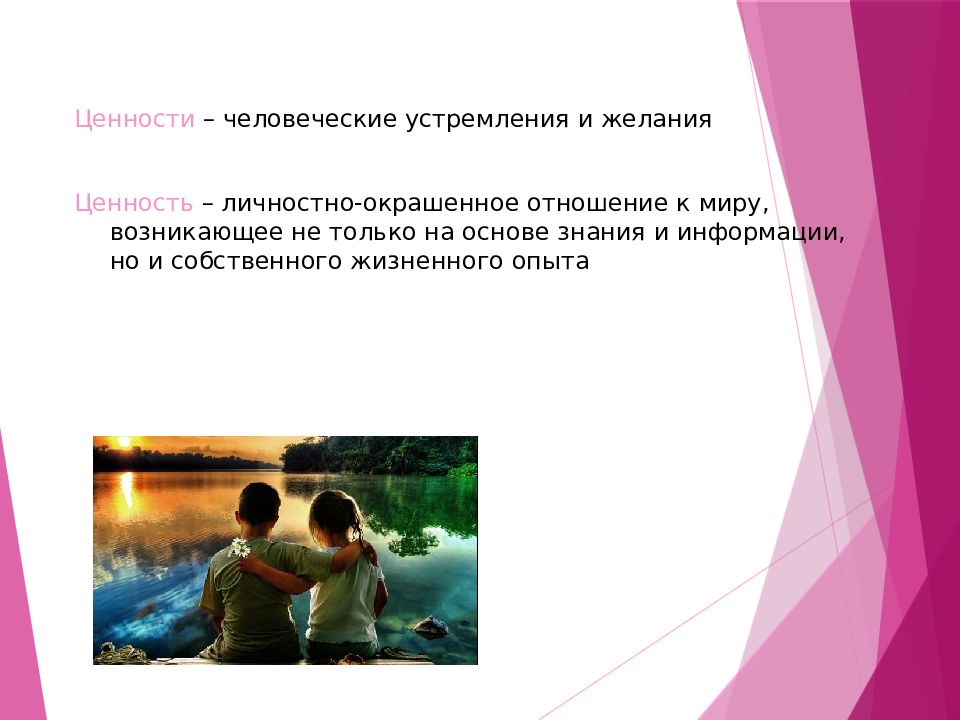 Ценности – человеческие устремления и желания

Ценность – личностно-окрашенное отношение к миру, возникающее не только на основе знания и информации, но и собственного жизненного опыта